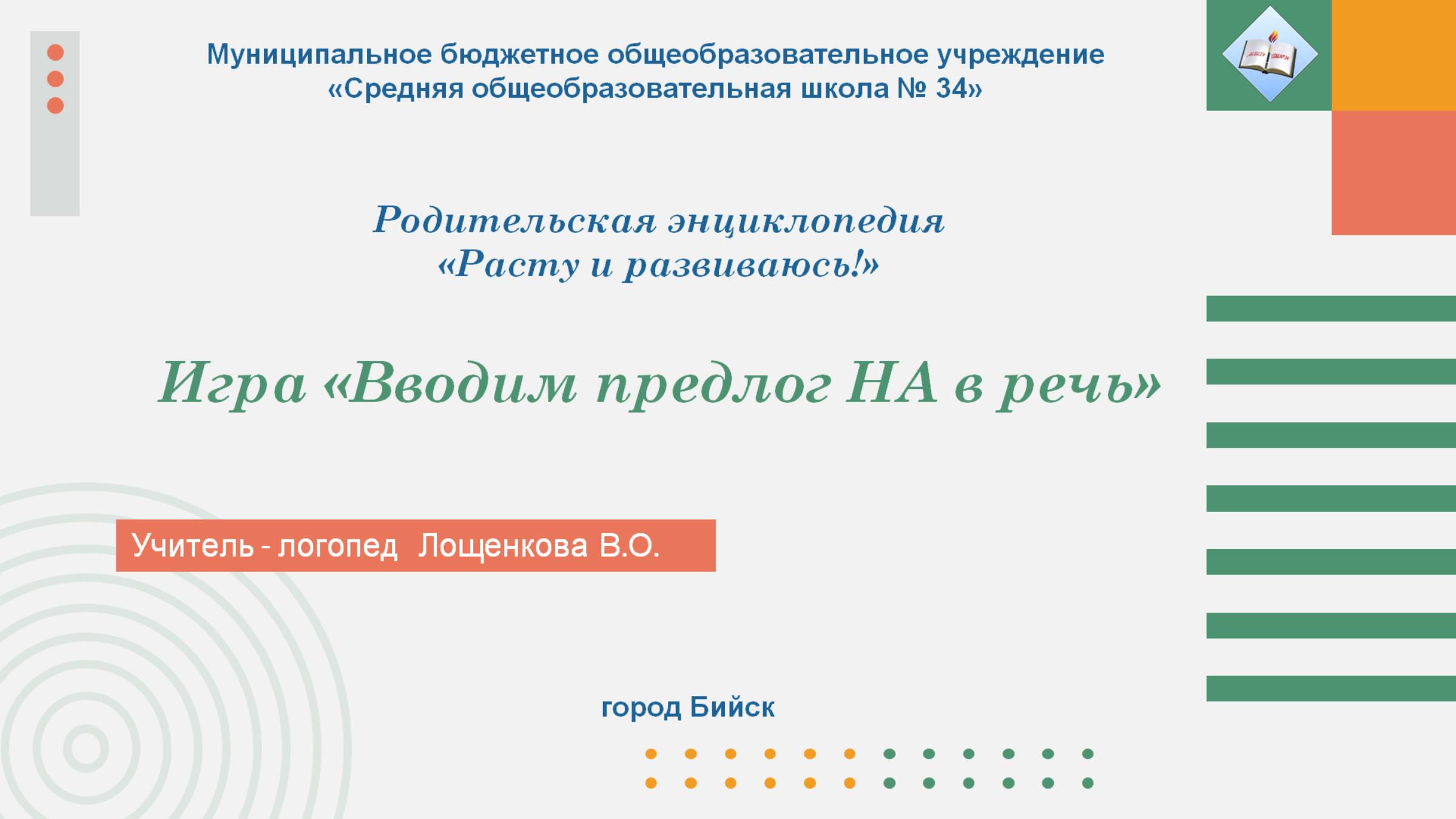 Муниципальное бюджетное общеобразовательное учреждение «Средняя общеобразовательная школа № 34»

Родительская энциклопедия «Расту и развиваюсь!»

Игра «Вводим предлог НА в речь»

Учитель - логопед Лощенкова В.О.

город Бийск